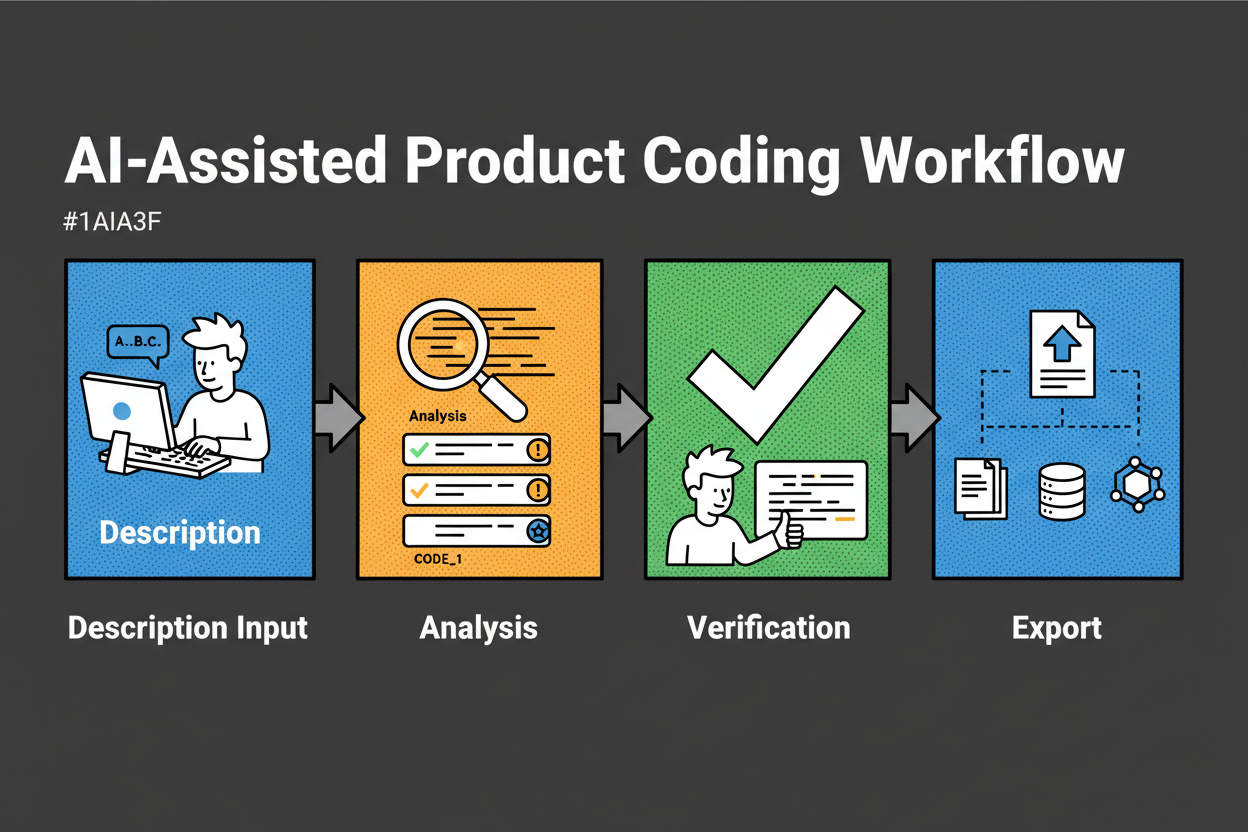 AI-Assisted Product Coding Workflow

#1AIA3F

A..B.C.

Description

Analysis

CODE_1

Description Input

Analysis

Verification

Export